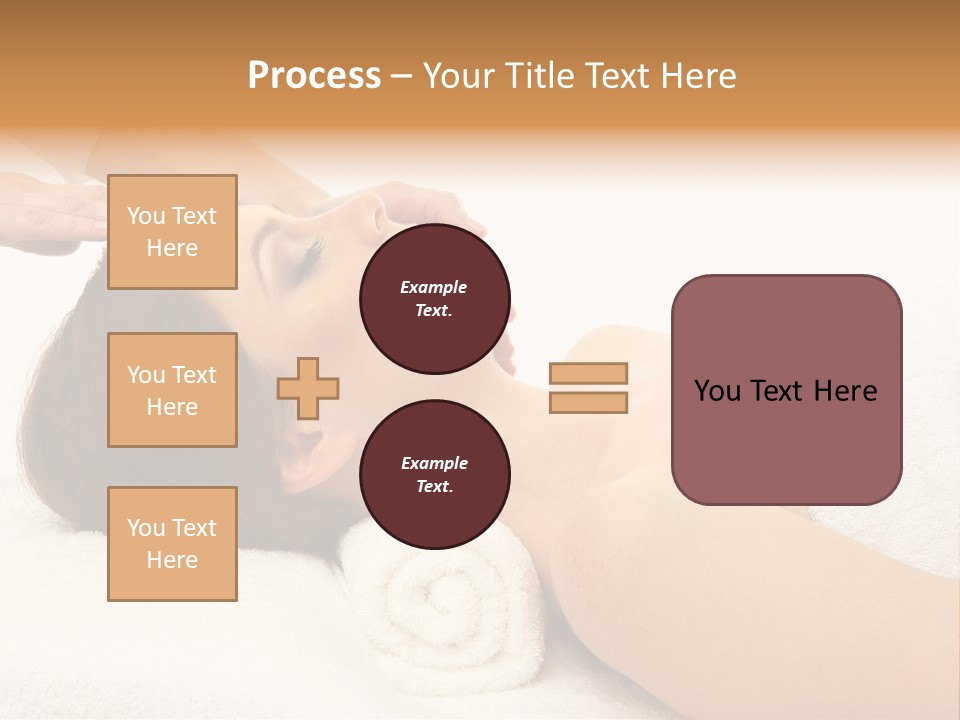 Process – Your Title Text Here

You Text Here

You Text Here

You Text Here

Example Text.

Example Text.

You Text Here